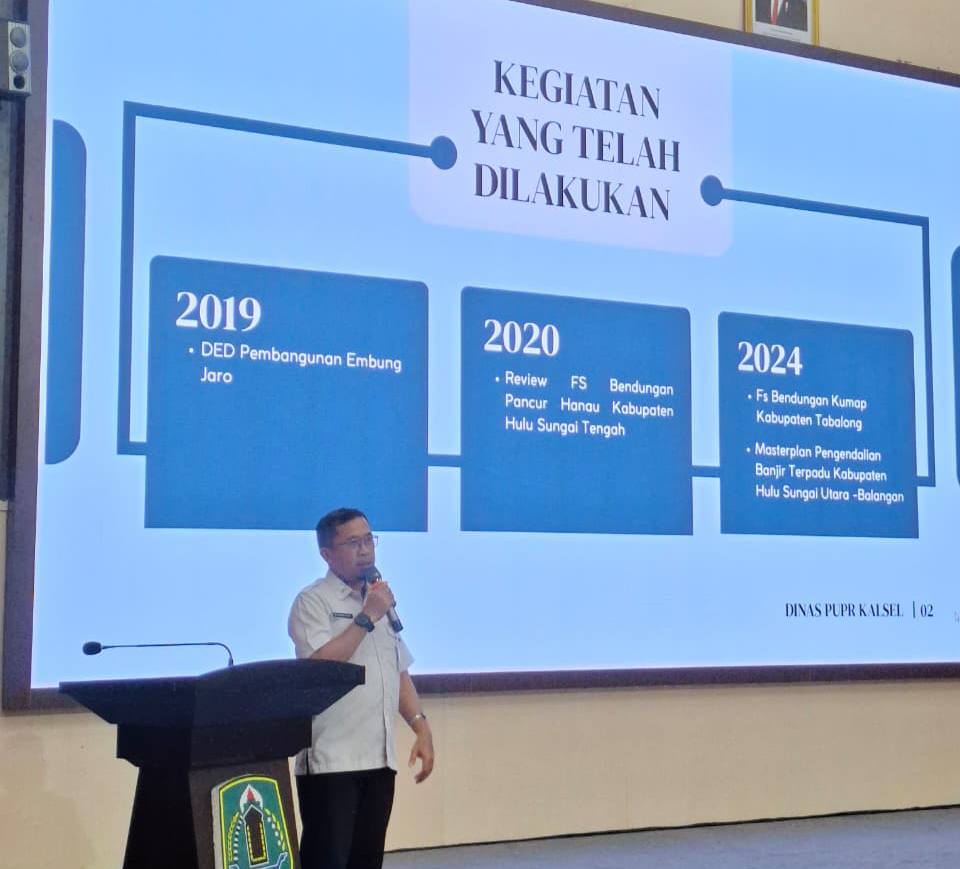 KEGIATAN YANG TELAH DILAKUKAN

2019
• DED Pembangunan Embung Jaro

2020
• Review FS Bendungan Pancur Hanau Kabupaten Hulu Sungai Tengah

2024
• Fs Bendungan Kumap Kabupaten Tabalong
• Masterplan Pengendalian Banjir Terpadu Kabupaten Hulu Sungai Utara -Balangan

DINAS PUPR KALSEL | 02